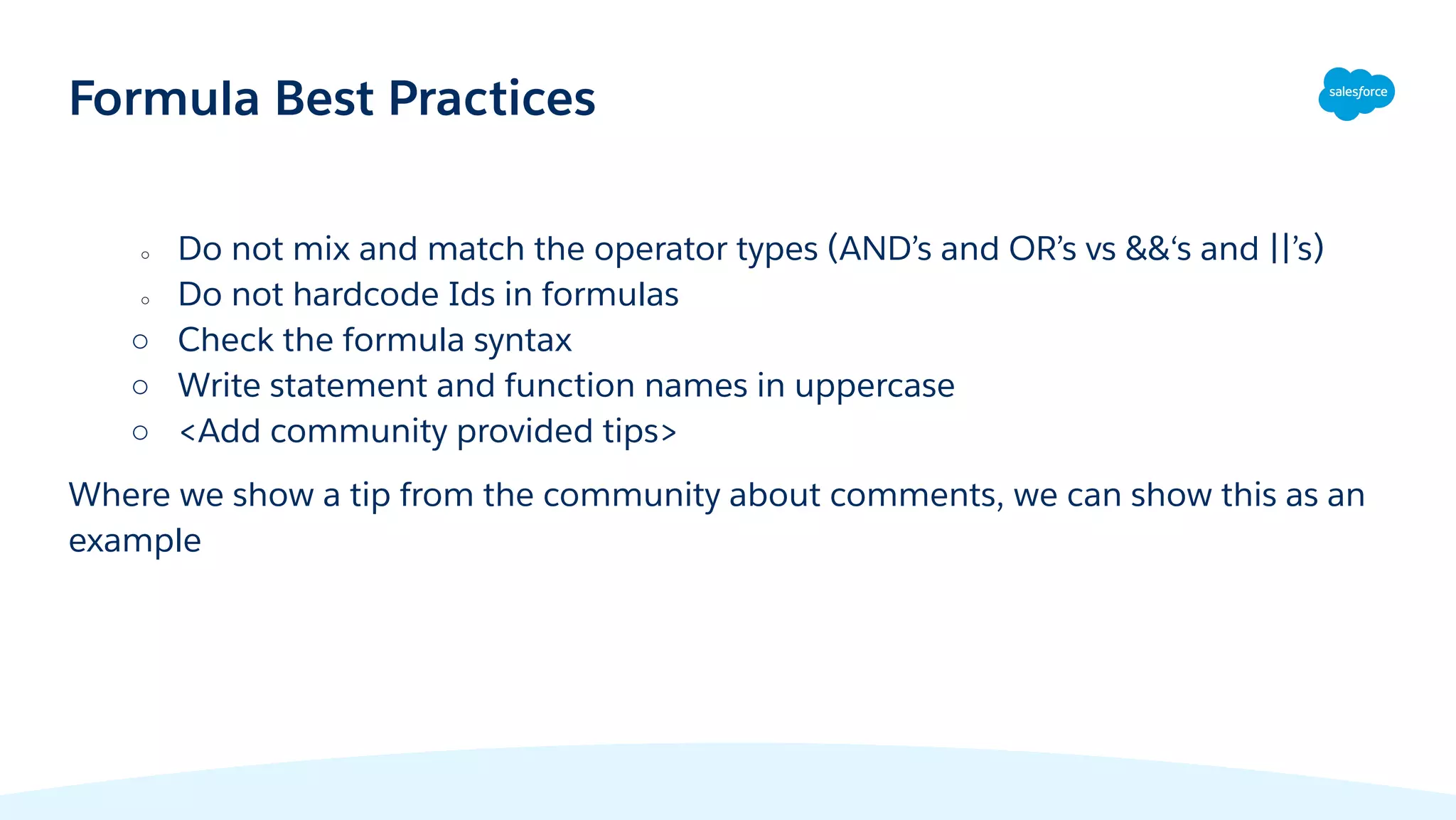 Formula Best Practices

salesforce

○ Do not mix and match the operator types (AND’s and OR’s vs &&‘s and ||’s)
○ Do not hardcode Ids in formulas
○ Check the formula syntax
○ Write statement and function names in uppercase
○ <Add community provided tips>

Where we show a tip from the community about comments, we can show this as an example